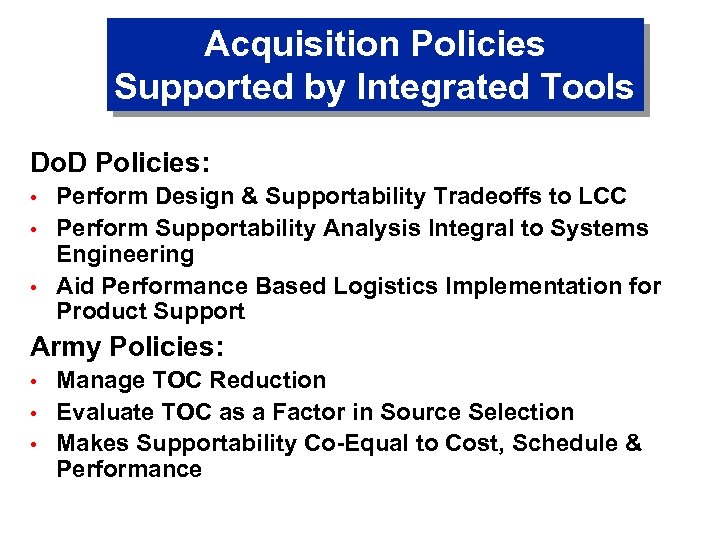 Acquisition Policies
Supported by Integrated Tools

DoD Policies:
• Perform Design & Supportability Tradeoffs to LCC
• Perform Supportability Analysis Integral to Systems Engineering
• Aid Performance Based Logistics Implementation for Product Support

Army Policies:
• Manage TOC Reduction
• Evaluate TOC as a Factor in Source Selection
• Makes Supportability Co-Equal to Cost, Schedule & Performance